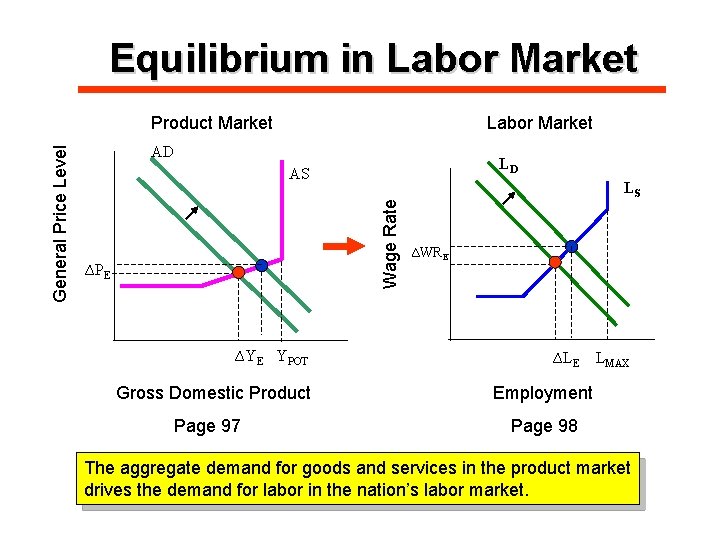 Equilibrium in Labor Market

Product Market

General Price Level

AD

AS

$\Delta P_E$

$\Delta Y_E$ $Y_{POT}$

Gross Domestic Product

Page 97

Labor Market

Wage Rate

$L_D$

$L_S$

$\Delta WR_E$

$\Delta L_E$ $L_{MAX}$

Employment

Page 98

The aggregate demand for goods and services in the product market drives the demand for labor in the nation's labor market.